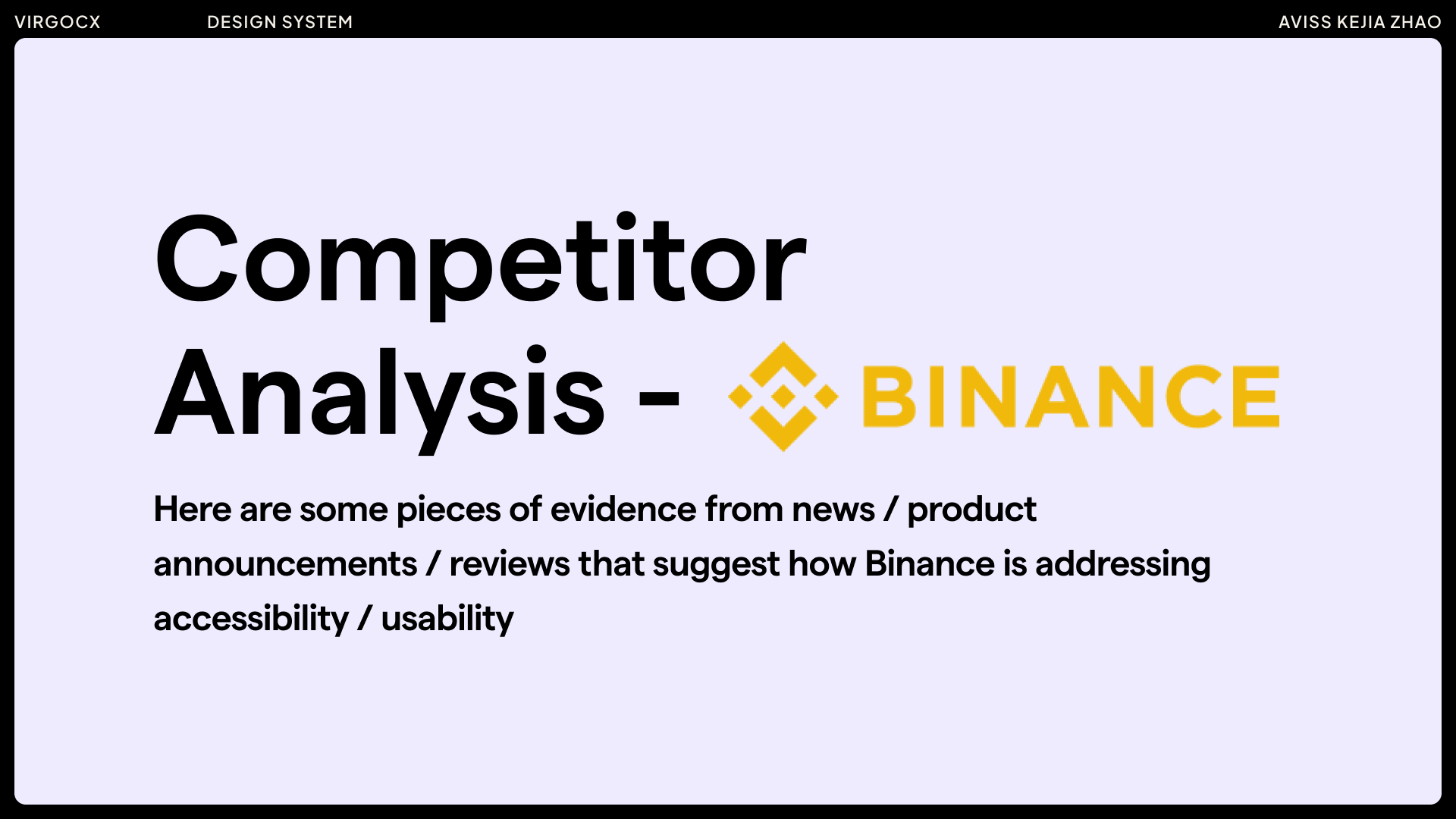 VIRGOCX DESIGN SYSTEM AVISS KEJIA ZHAO

Competitor Analysis - BINANCE

Here are some pieces of evidence from news / product announcements / reviews that suggest how Binance is addressing accessibility / usability